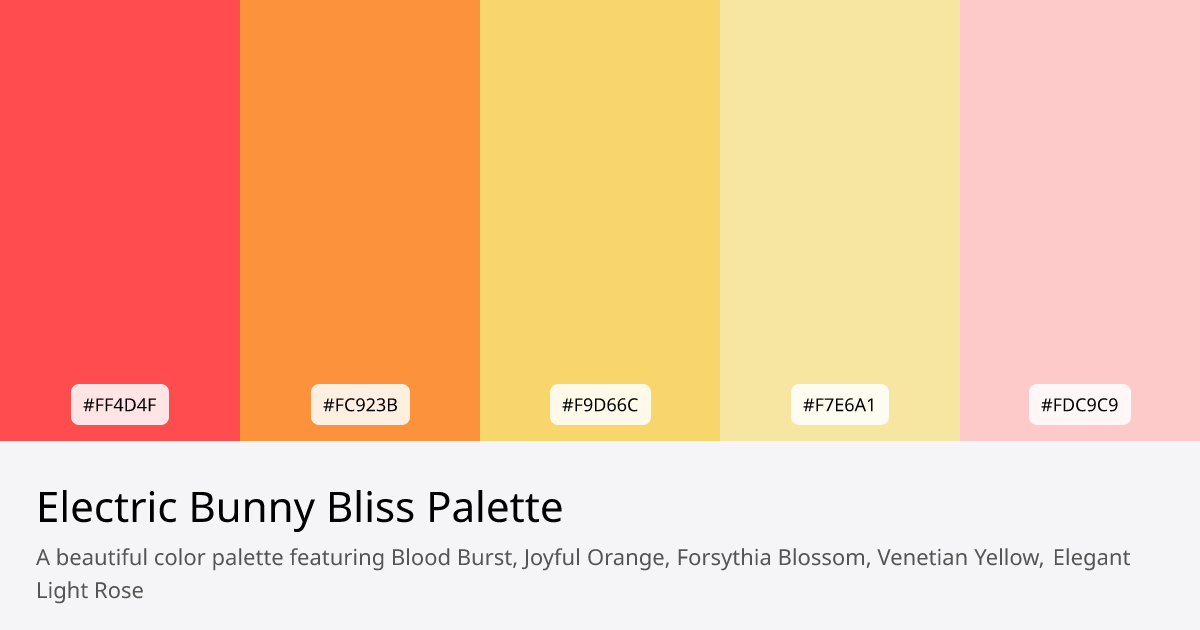 #FF4D4F

#FC923B

#F9D66C

#F7E6A1

#FDC9C9

Electric Bunny Bliss Palette

A beautiful color palette featuring Blood Burst, Joyful Orange, Forsythia Blossom, Venetian Yellow, Elegant Light Rose